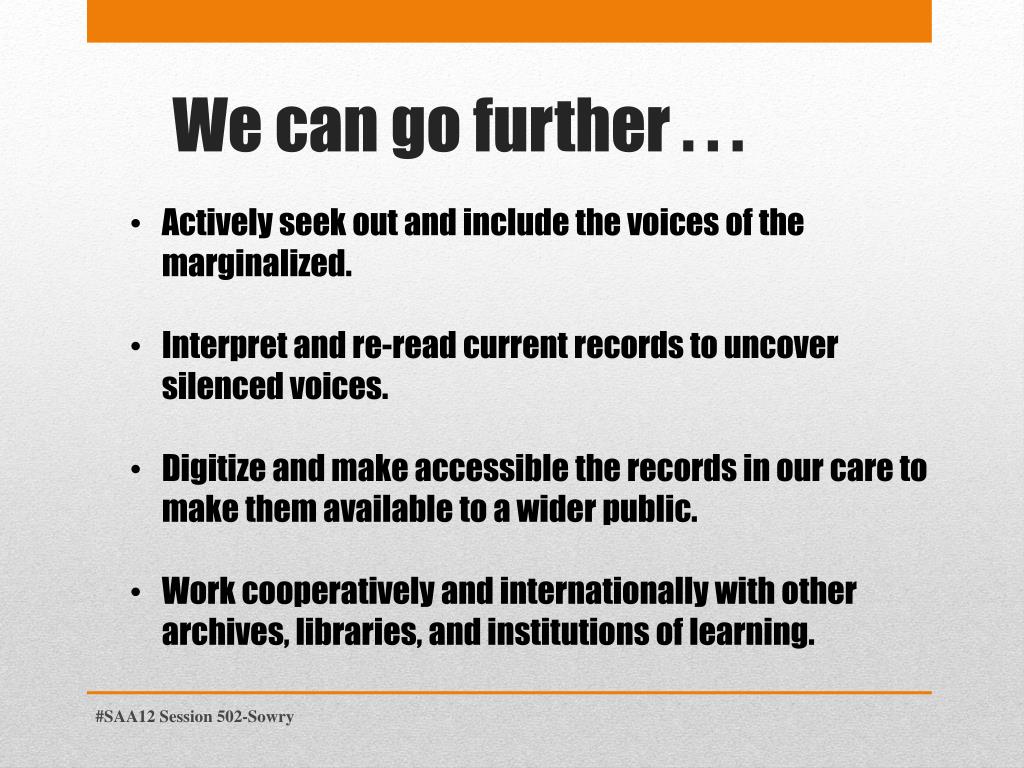 We can go further . . .

• Actively seek out and include the voices of the marginalized.

• Interpret and re-read current records to uncover silenced voices.

• Digitize and make accessible the records in our care to make them available to a wider public.

• Work cooperatively and internationally with other archives, libraries, and institutions of learning.

#SAA12 Session 502-Sowry